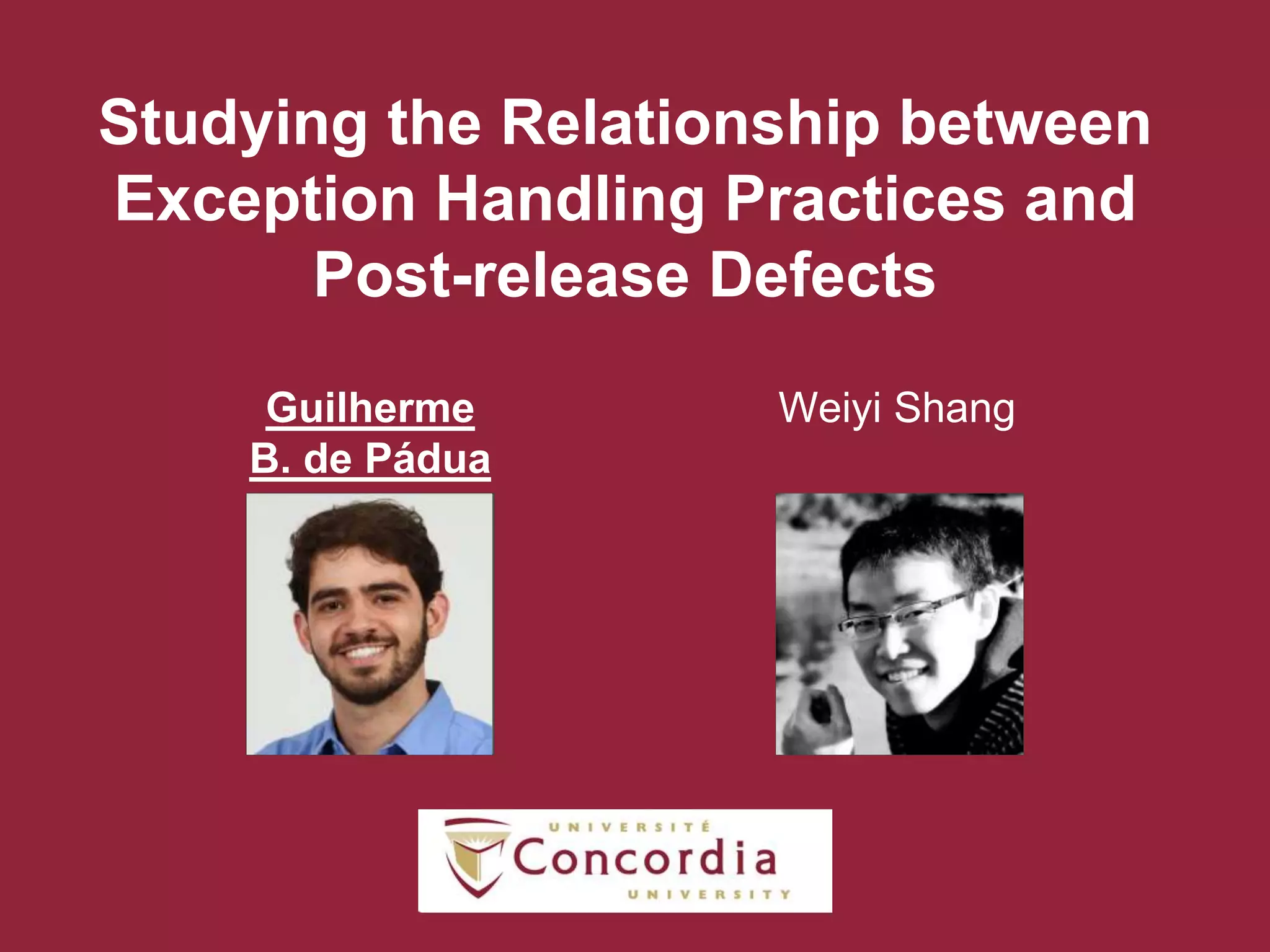 Studying the Relationship between Exception Handling Practices and Post-release Defects

Guilherme B. de Pádua

Weiyi Shang

UNIVERSITÉ
Concordia
UNIVERSITY